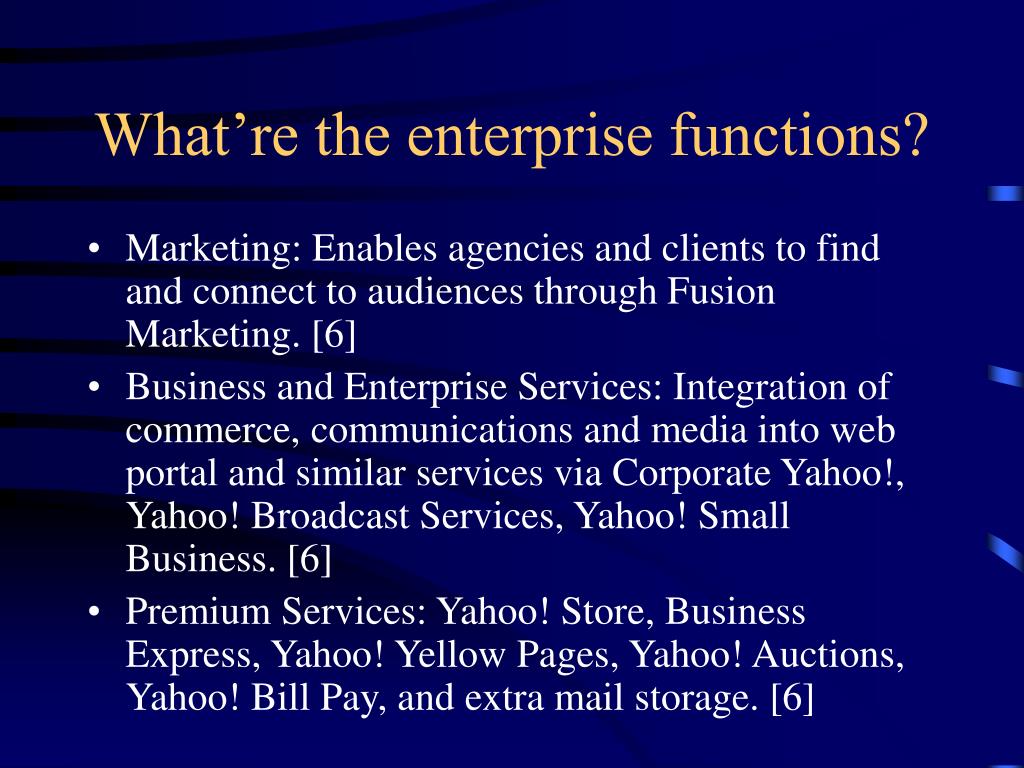 What’re the enterprise functions?

• Marketing: Enables agencies and clients to find and connect to audiences through Fusion Marketing. [6]
• Business and Enterprise Services: Integration of commerce, communications and media into web portal and similar services via Corporate Yahoo!, Yahoo! Broadcast Services, Yahoo! Small Business. [6]
• Premium Services: Yahoo! Store, Business Express, Yahoo! Yellow Pages, Yahoo! Auctions, Yahoo! Bill Pay, and extra mail storage. [6]